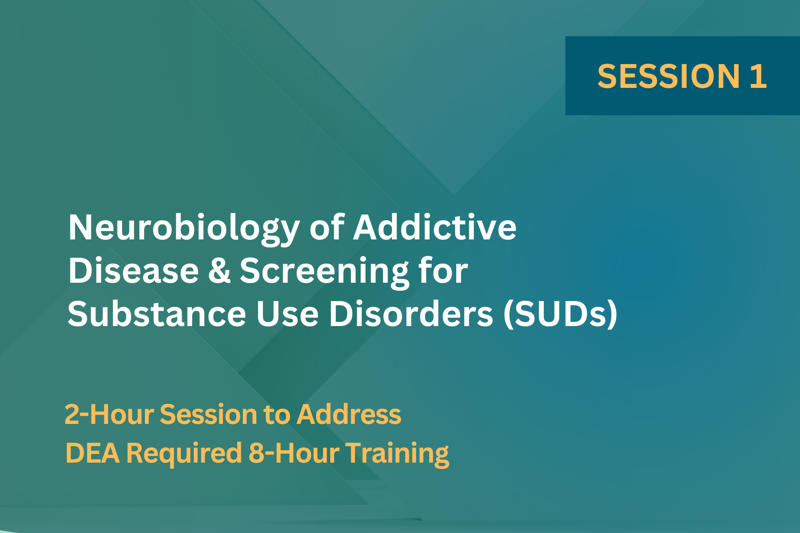 SESSION 1

Neurobiology of Addictive Disease & Screening for Substance Use Disorders (SUDs)

2-Hour Session to Address DEA Required 8-Hour Training